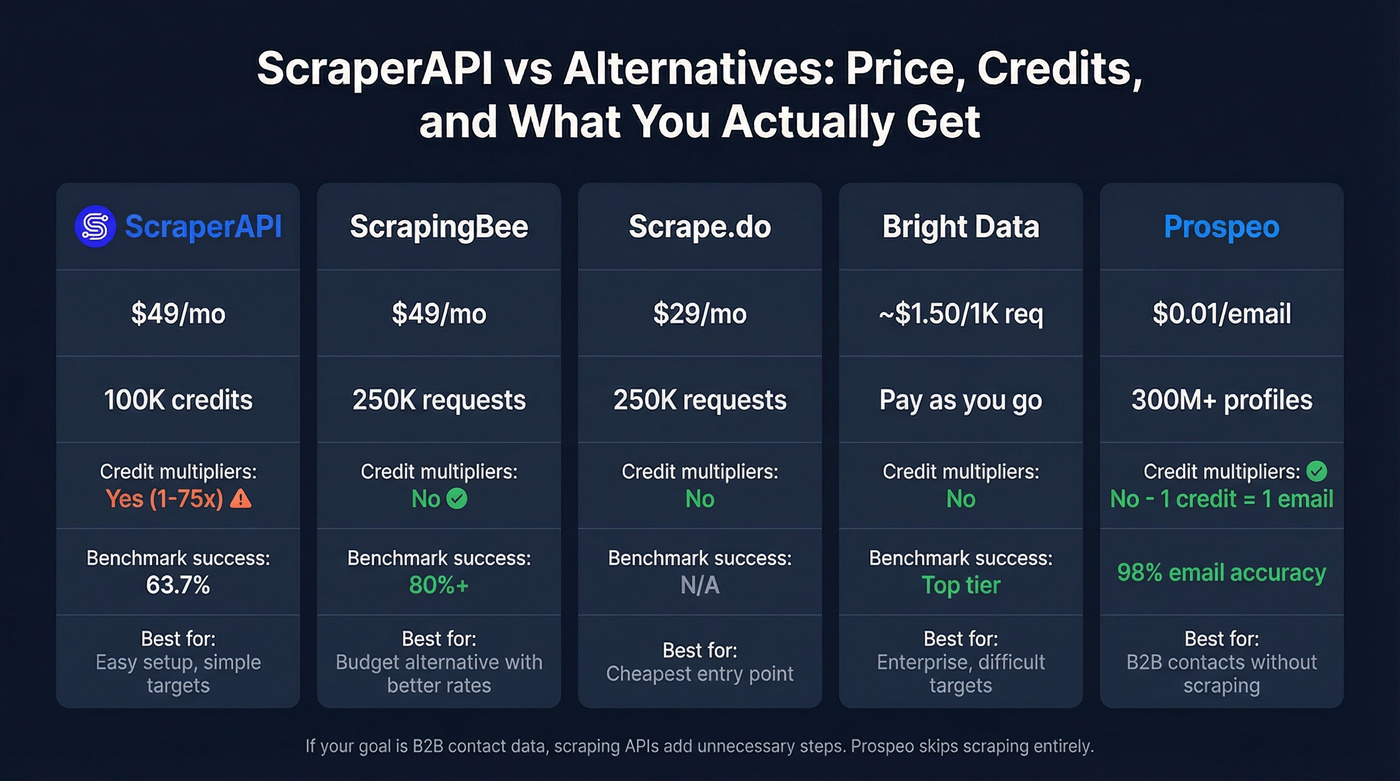 ScraperAPI vs Alternatives: Price, Credits, and What You Actually Get

| ScraperAPI | ScrapingBee | Scrape.do | Bright Data | Prospeo |
|---|---|---|---|---|
| $49/mo | $49/mo | $29/mo | ~$1.50/1K req | $0.01/email |
| 100K credits | 250K requests | 250K requests | Pay as you go | 300M+ profiles |
| Credit multipliers: Yes (1-75x) | Credit multipliers: No | Credit multipliers: No | Credit multipliers: No | Credit multipliers: No - 1 credit = 1 email |
| Benchmark success: 63.7% | Benchmark success: 80%+ | Benchmark success: N/A | Benchmark success: Top tier | 98% email accuracy |
| Best for: Easy setup, simple targets | Best for: Budget alternative with better rates | Best for: Cheapest entry point | Best for: Enterprise, difficult targets | Best for: B2B contacts without scraping |

If your goal is B2B contact data, scraping APIs add unnecessary steps. Prospeo skips scraping entirely.